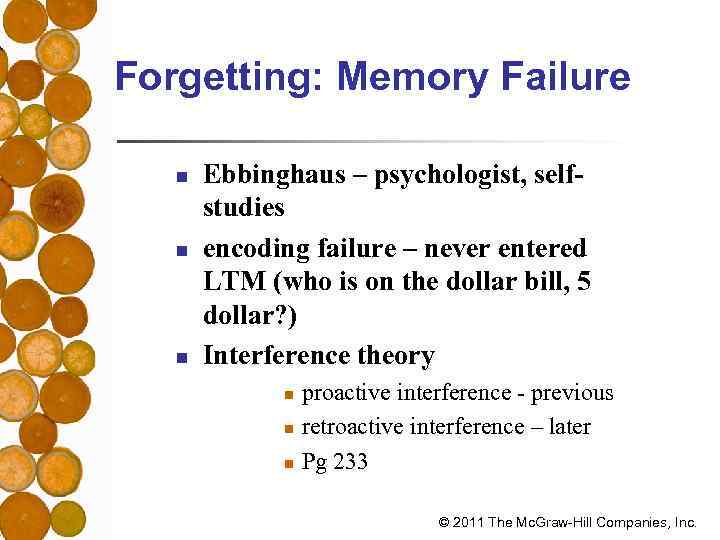 Forgetting: Memory Failure

- Ebbinghaus – psychologist, self-studies
- encoding failure – never entered LTM (who is on the dollar bill, 5 dollar?)
- Interference theory
  - proactive interference - previous
  - retroactive interference – later
  - Pg 233

© 2011 The McGraw-Hill Companies, Inc.